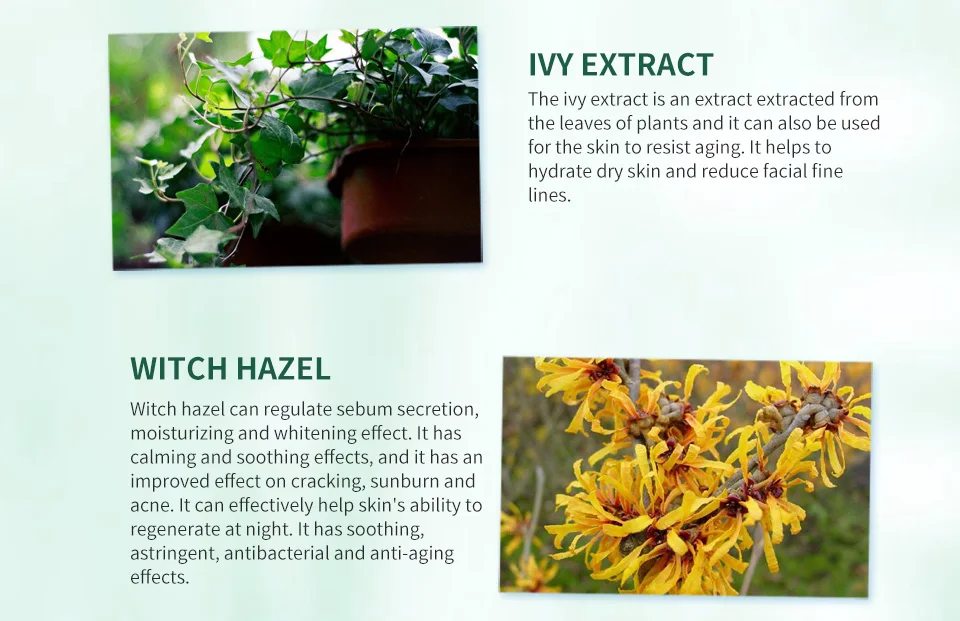 IVY EXTRACT

The ivy extract is an extract extracted from the leaves of plants and it can also be used for the skin to resist aging. It helps to hydrate dry skin and reduce facial fine lines.

WITCH HAZEL

Witch hazel can regulate sebum secretion, moisturizing and whitening effect. It has calming and soothing effects, and it has an improved effect on cracking, sunburn and acne. It can effectively help skin's ability to regenerate at night. It has soothing, astringent, antibacterial and anti-aging effects.